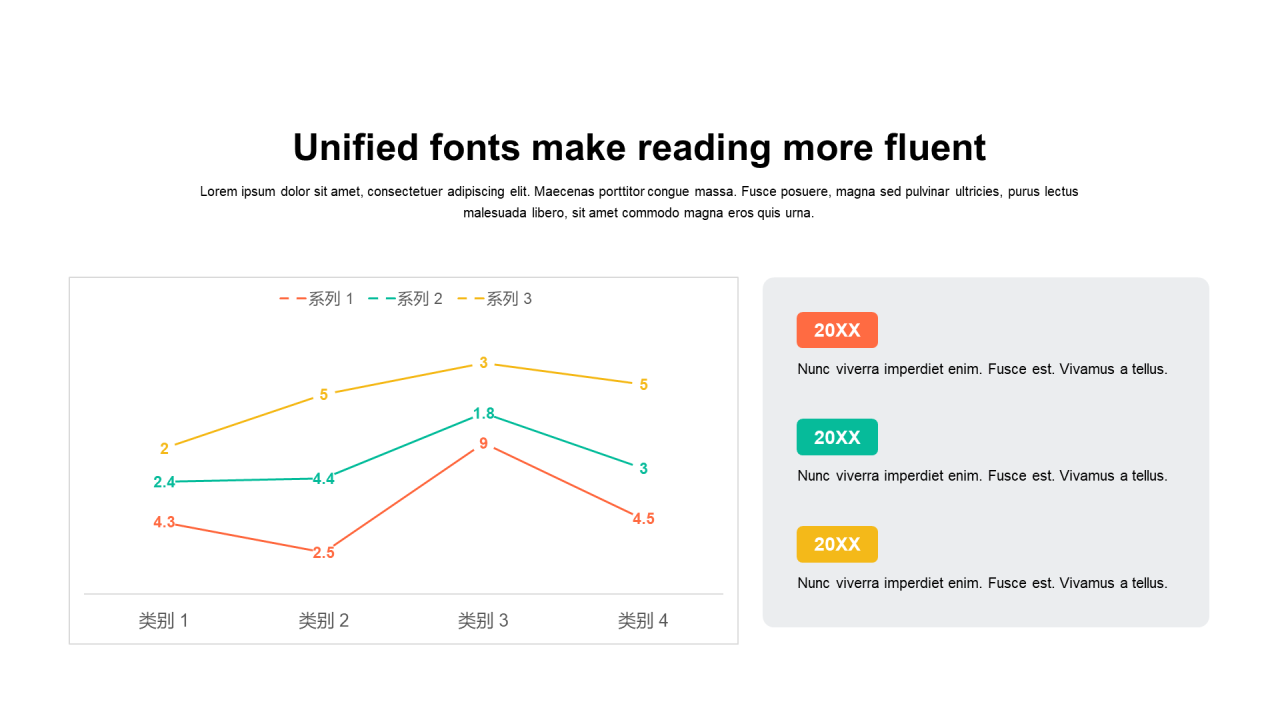 Unified fonts make reading more fluent

Lorem ipsum dolor sit amet, consectetuer adipiscing elit. Maecenas porttitor congue massa. Fusce posuere, magna sed pulvinar ultricies, purus lectus malesuada libero, sit amet commodo magna eros quis urna.

系列 1 系列 2 系列 3

2
5
3
5
2.4
4.4
1.8
3
4.3
2.5
9
4.5

类别 1 类别 2 类别 3 类别 4

20XX
Nunc viverra imperdiet enim. Fusce est. Vivamus a tellus.

20XX
Nunc viverra imperdiet enim. Fusce est. Vivamus a tellus.

20XX
Nunc viverra imperdiet enim. Fusce est. Vivamus a tellus.